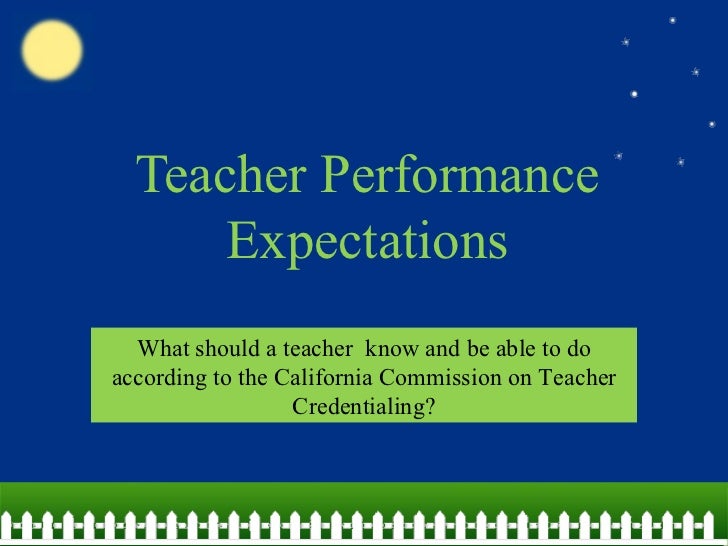 Teacher Performance Expectations

What should a teacher know and be able to do according to the California Commission on Teacher Credentialing?